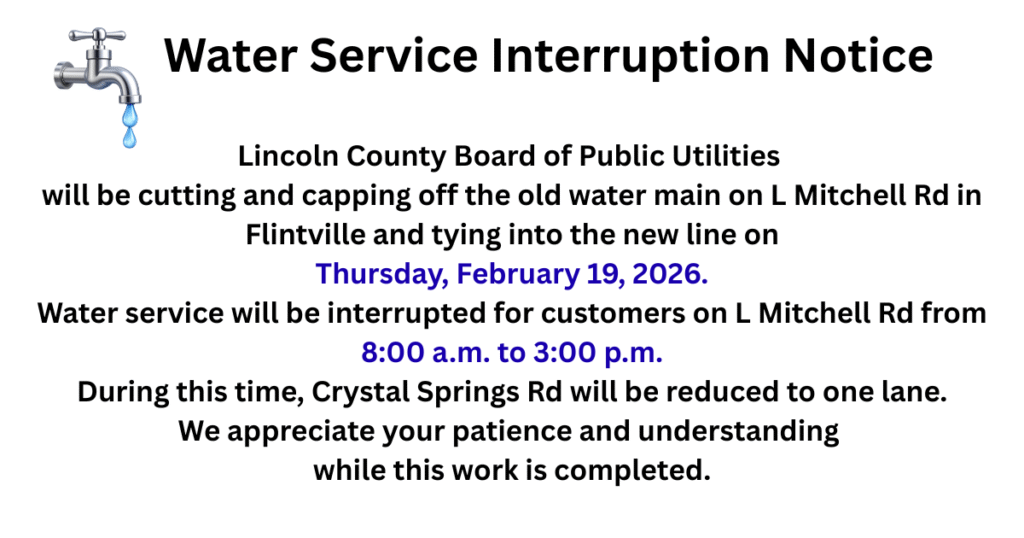 Water Service Interruption Notice

Lincoln County Board of Public Utilities will be cutting and capping off the old water main on L Mitchell Rd in Flintville and tying into the new line on Thursday, February 19, 2026.

Water service will be interrupted for customers on L Mitchell Rd from 8:00 a.m. to 3:00 p.m.

During this time, Crystal Springs Rd will be reduced to one lane.

We appreciate your patience and understanding while this work is completed.